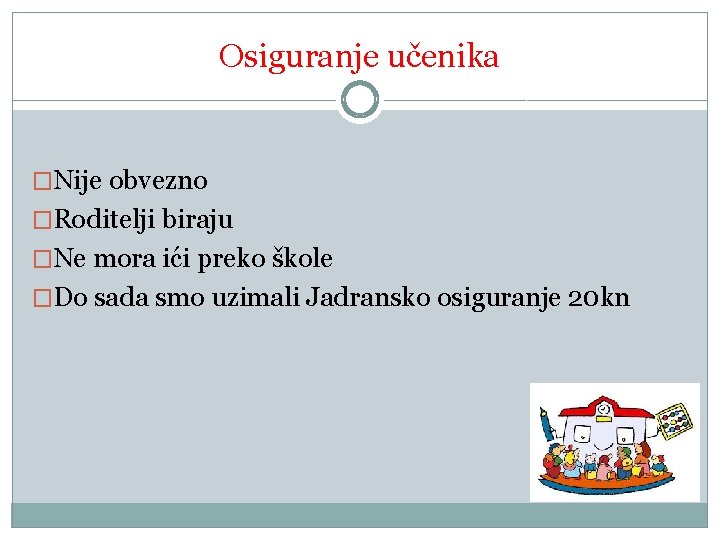 Osiguranje učenika

□Nije obvezno
□Roditelji biraju
□Ne mora ići preko škole
□Do sada smo uzimali Jadransko osiguranje 20kn